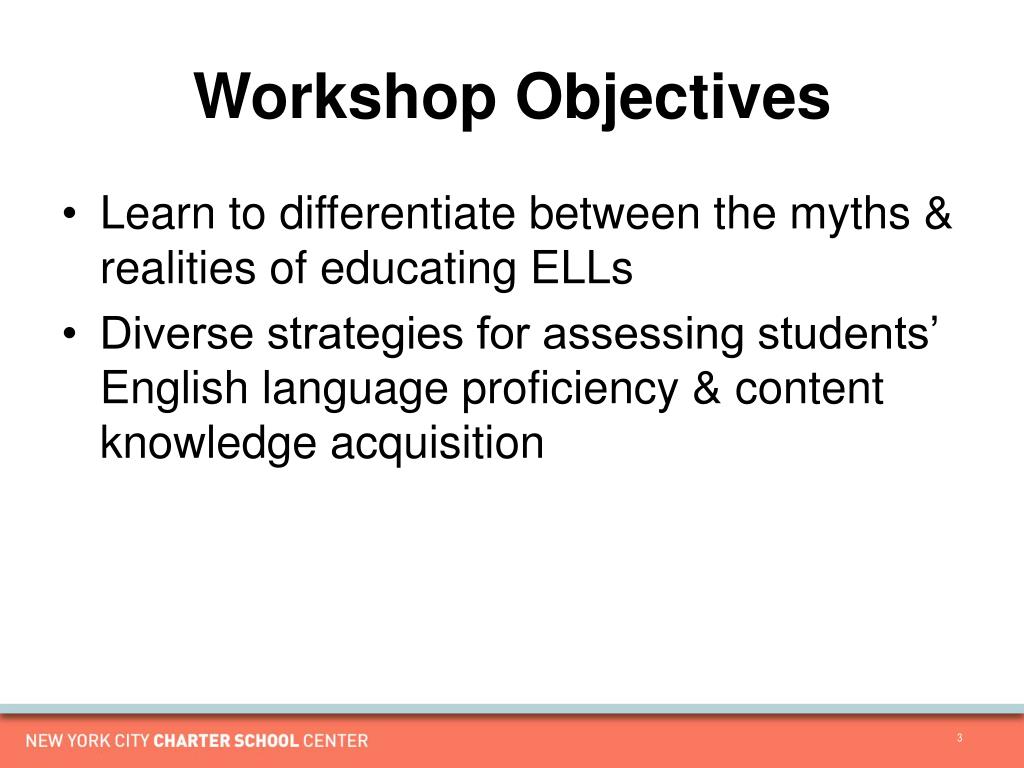 Workshop Objectives

• Learn to differentiate between the myths & realities of educating ELLs
• Diverse strategies for assessing students' English language proficiency & content knowledge acquisition

NEW YORK CITY CHARTER SCHOOL CENTER

3